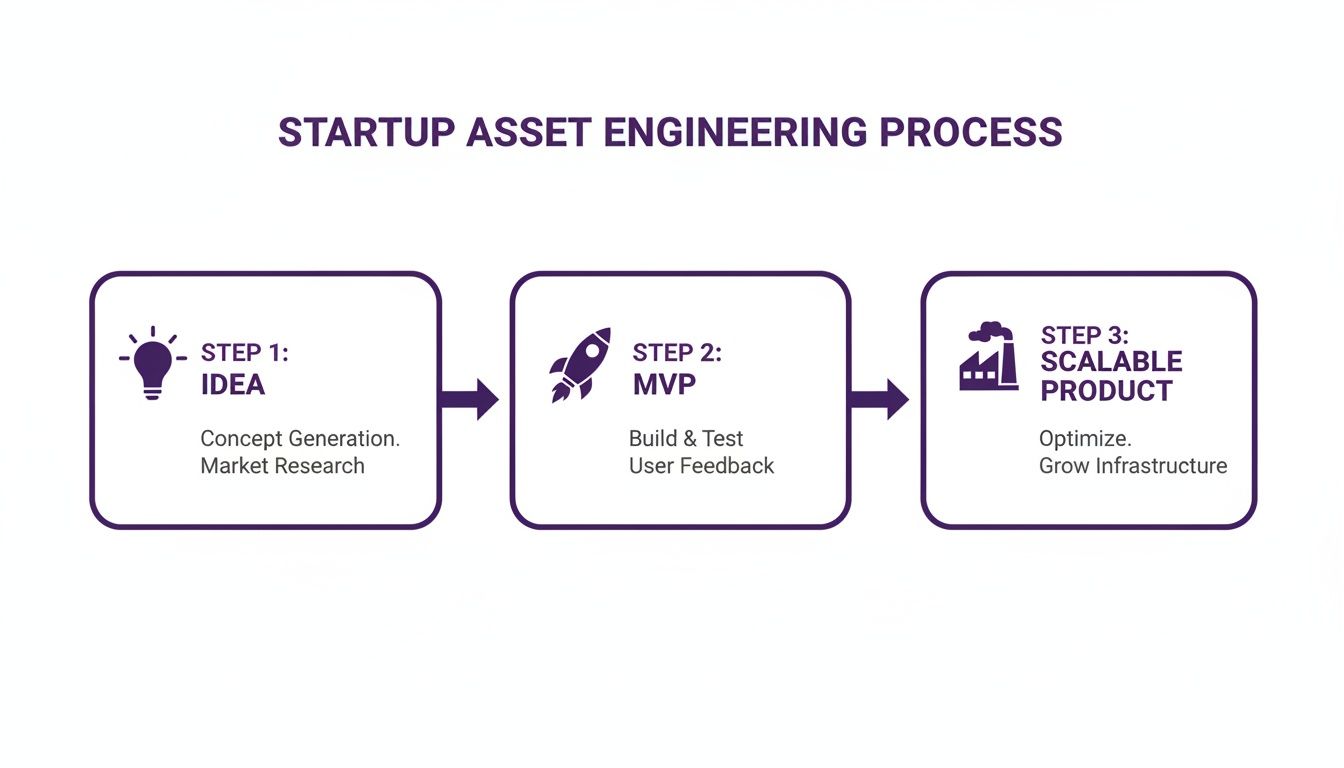 STARTUP ASSET ENGINEERING PROCESS

STEP 1:
IDEA

Concept Generation.
Market Research

STEP 2:
MVP

Build & Test
User Feedback

STEP 3:
SCALABLE PRODUCT

Optimize.
Grow Infrastructure